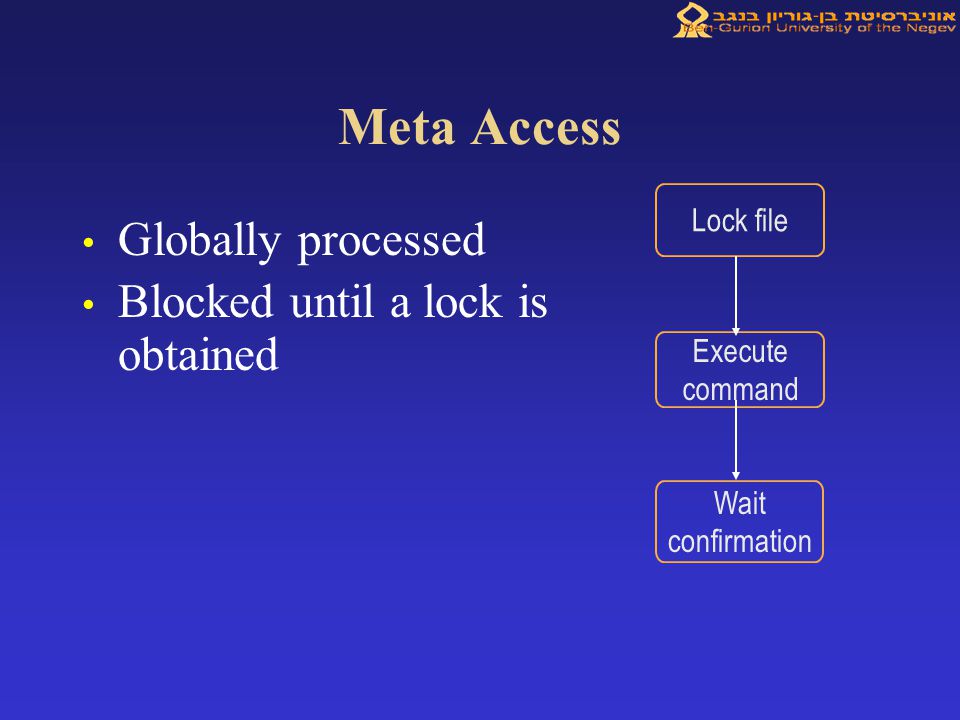 אוניברסיטת בן-גוריון בנגב
Ben-Gurion University of the Negev

Meta Access

• Globally processed
• Blocked until a lock is obtained

Lock file

Execute command

Wait confirmation